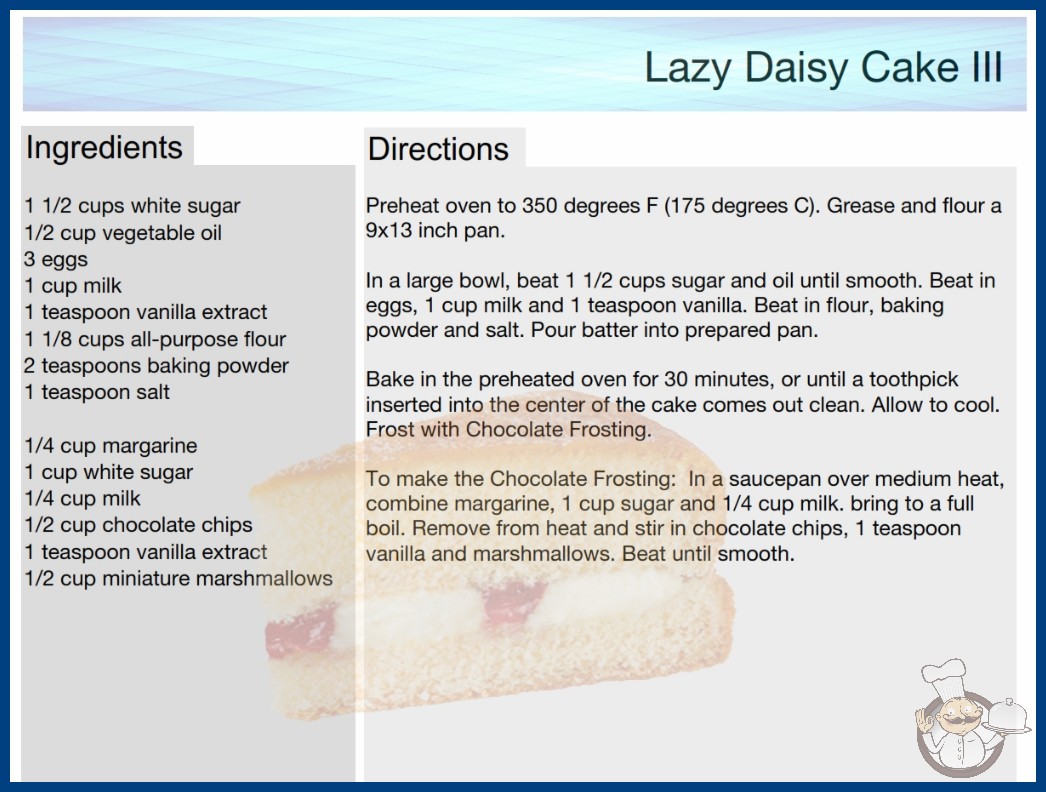 Lazy Daisy Cake III

Ingredients

1 1/2 cups white sugar
1/2 cup vegetable oil
3 eggs
1 cup milk
1 teaspoon vanilla extract
1 1/8 cups all-purpose flour
2 teaspoons baking powder
1 teaspoon salt

1/4 cup margarine
1 cup white sugar
1/4 cup milk
1/2 cup chocolate chips
1 teaspoon vanilla extract
1/2 cup miniature marshmallows

Directions

Preheat oven to 350 degrees F (175 degrees C). Grease and flour a 9x13 inch pan.

In a large bowl, beat 1 1/2 cups sugar and oil until smooth. Beat in eggs, 1 cup milk and 1 teaspoon vanilla. Beat in flour, baking powder and salt. Pour batter into prepared pan.

Bake in the preheated oven for 30 minutes, or until a toothpick inserted into the center of the cake comes out clean. Allow to cool. Frost with Chocolate Frosting.

To make the Chocolate Frosting: In a saucepan over medium heat, combine margarine, 1 cup sugar and 1/4 cup milk. bring to a full boil. Remove from heat and stir in chocolate chips, 1 teaspoon vanilla and marshmallows. Beat until smooth.